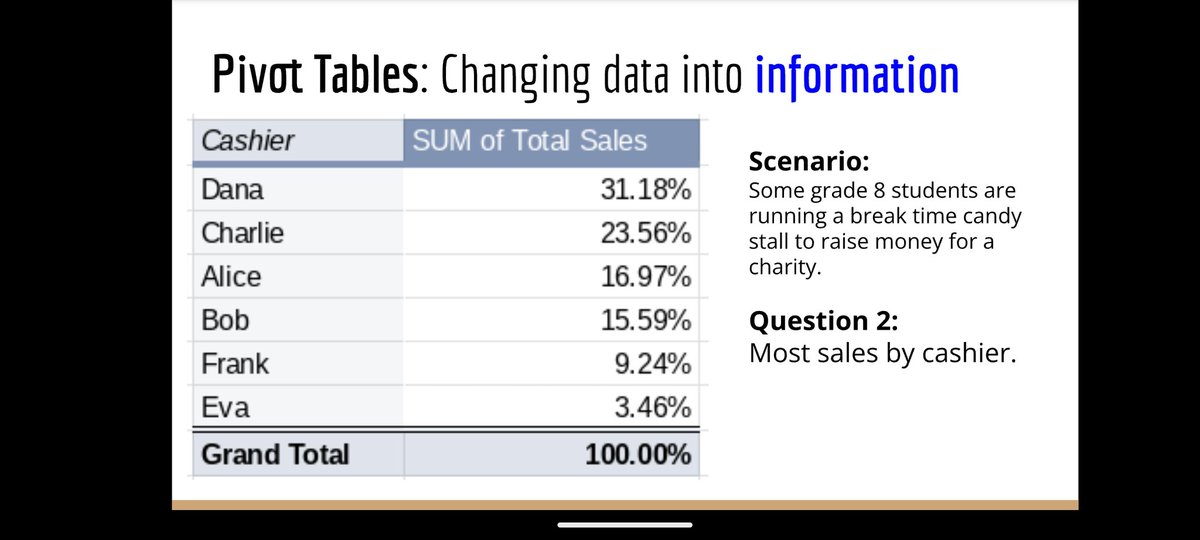 Pivot Tables: Changing data into information

| Cashier | SUM of Total Sales |
|---|---|
| Dana | 31.18% |
| Charlie | 23.56% |
| Alice | 16.97% |
| Bob | 15.59% |
| Frank | 9.24% |
| Eva | 3.46% |
| Grand Total | 100.00% |

Scenario:
Some grade 8 students are running a break time candy stall to raise money for a charity.

Question 2:
Most sales by cashier.